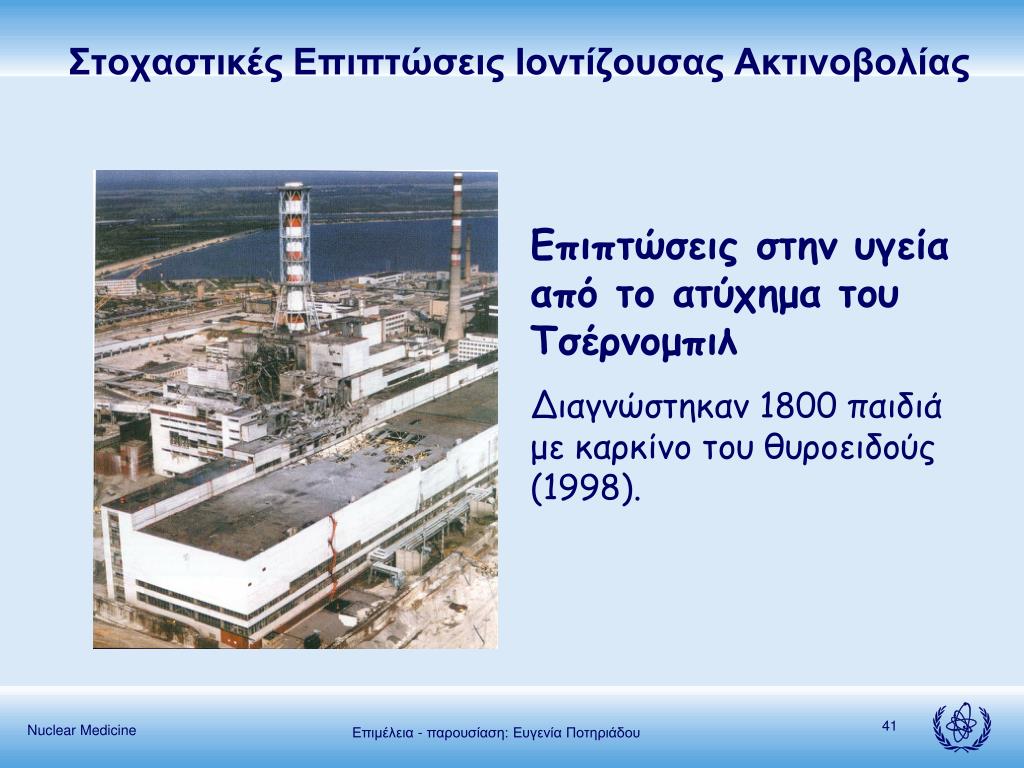 Στοχαστικές Επιπτώσεις Ιοντίζουσας Ακτινοβολίας

Επιπτώσεις στην υγεία από το ατύχημα του Τσέρνομπιλ

Διαγνώστηκαν 1800 παιδιά με καρκίνο του θυροειδούς (1998).

Nuclear Medicine

Επιμέλεια - παρουσίαση: Ευγενία Ποτηριάδου

41